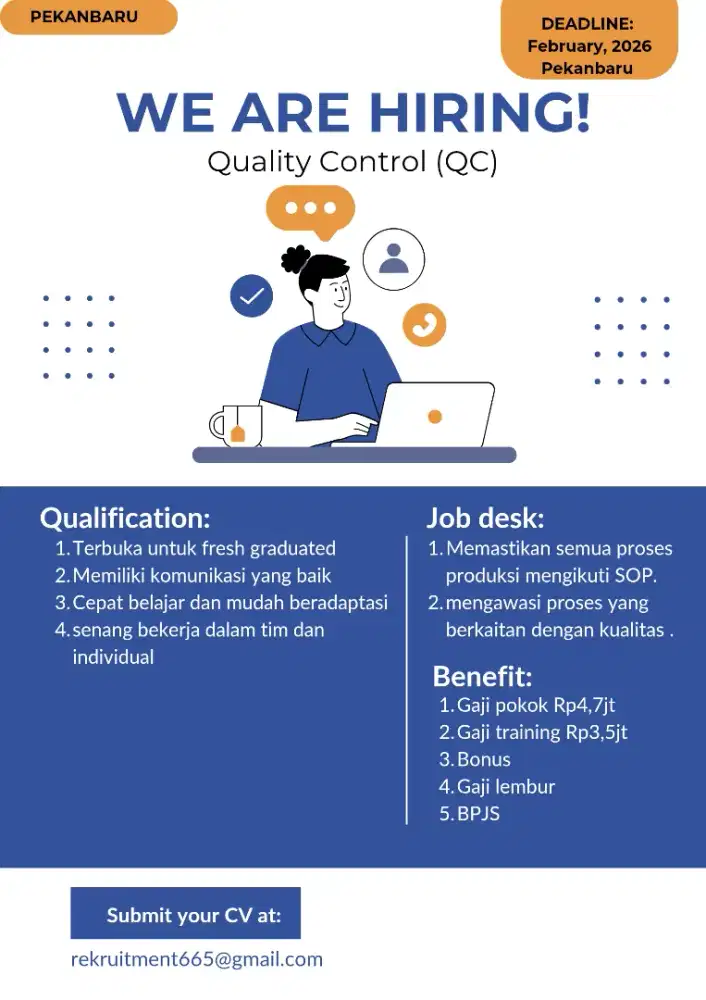 PEKANBARU

DEADLINE:
February, 2026
Pekanbaru

WE ARE HIRING!
Quality Control (QC)

Qualification:
1. Terbuka untuk fresh graduated
2. Memiliki komunikasi yang baik
3. Cepat belajar dan mudah beradaptasi
4. senang bekerja dalam tim dan individual

Job desk:
1. Memastikan semua proses produksi mengikuti SOP.
2. mengawasi proses yang berkaitan dengan kualitas .

Benefit:
1. Gaji pokok Rp4,7jt
2. Gaji training Rp3,5jt
3. Bonus
4. Gaji lembur
5. BPJS

Submit your CV at:
rekruitment665@gmail.com